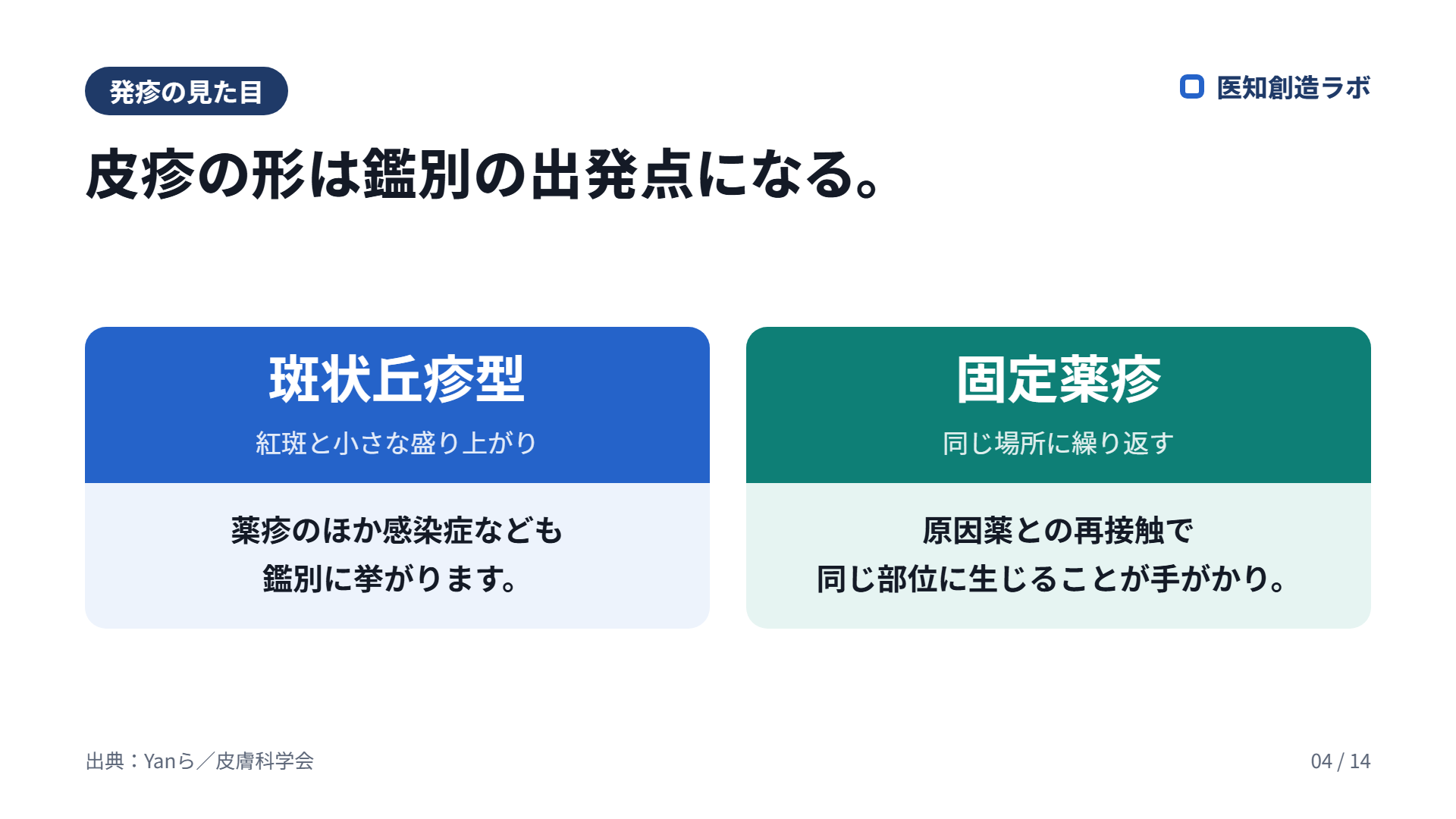 発疹の見た目

医知創造ラボ

皮疹の形は鑑別の出発点になる。

斑状丘疹型

紅斑と小さな盛り上がり

薬疹のほか感染症なども
鑑別に挙がります。

固定薬疹

同じ場所に繰り返す

原因薬との再接触で
同じ部位に生じることが手がかり。

出典：Yanら／皮膚科学会

04 / 14